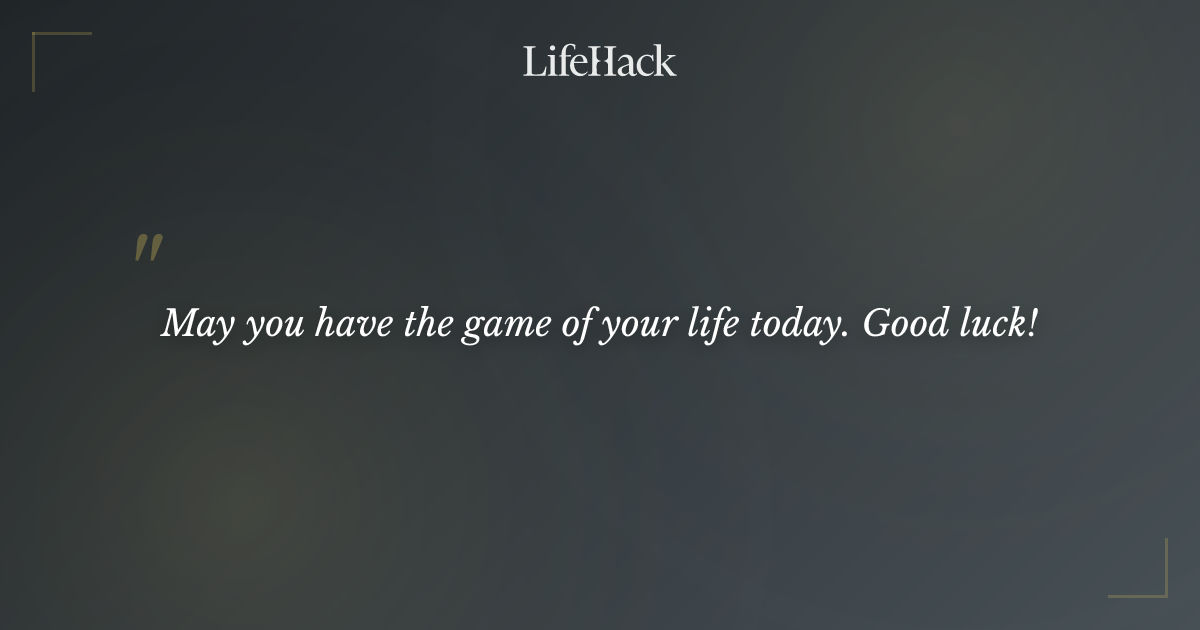 LifeHack

"

May you have the game of your life today. Good luck!